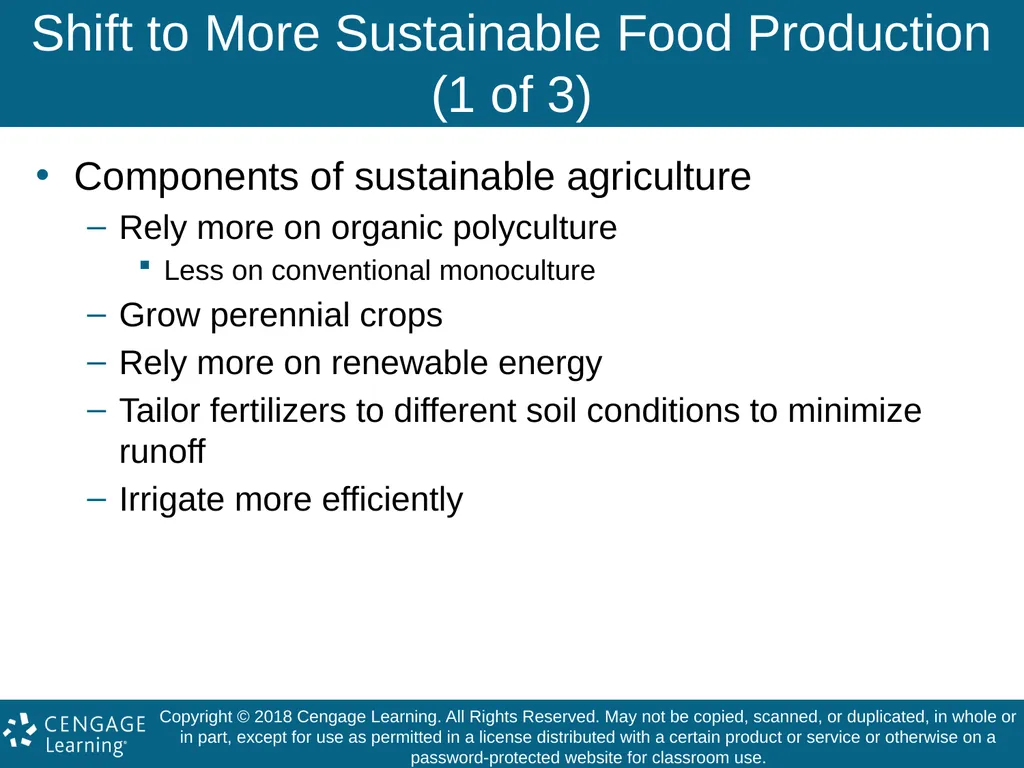 Shift to More Sustainable Food Production (1 of 3)

• Components of sustainable agriculture
– Rely more on organic polyculture
▪ Less on conventional monoculture
– Grow perennial crops
– Rely more on renewable energy
– Tailor fertilizers to different soil conditions to minimize runoff
– Irrigate more efficiently

CENGAGE Learning®

Copyright © 2018 Cengage Learning. All Rights Reserved. May not be copied, scanned, or duplicated, in whole or in part, except for use as permitted in a license distributed with a certain product or service or otherwise on a password-protected website for classroom use.